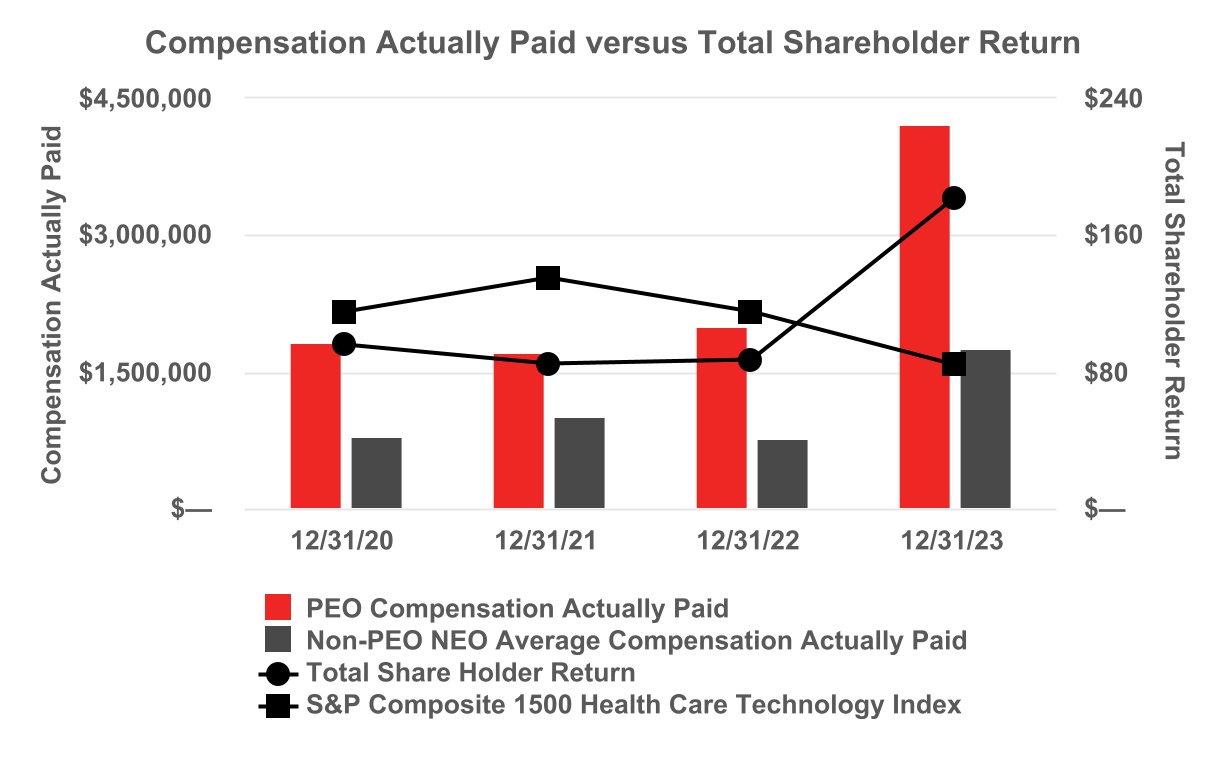 Compensation Actually Paid versus Total Shareholder Return

Compensation Actually Paid

$4,500,000
$3,000,000
$1,500,000
$—

Total Shareholder Return

$240
$160
$80
$—

12/31/20
12/31/21
12/31/22
12/31/23

PEO Compensation Actually Paid
Non-PEO NEO Average Compensation Actually Paid
Total Share Holder Return
S&P Composite 1500 Health Care Technology Index